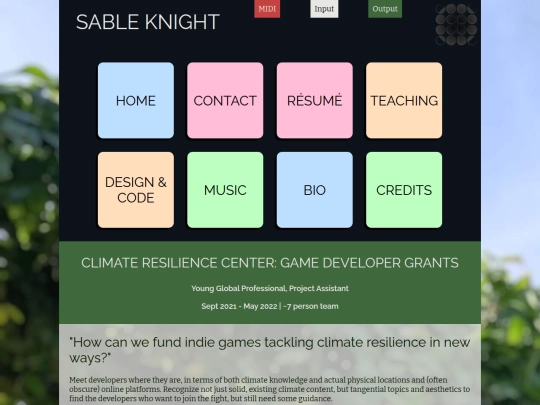 SABLE KNIGHT

MIDI Input Output

HOME
CONTACT
RÉSUMÉ
TEACHING
DESIGN & CODE
MUSIC
BIO
CREDITS

CLIMATE RESILIENCE CENTER: GAME DEVELOPER GRANTS

Young Global Professional, Project Assistant

Sept 2021 - May 2022 | ~7 person team

"How can we fund indie games tackling climate resilience in new ways?"

Meet developers where they are, in terms of both climate knowledge and actual physical locations and (often obscure) online platforms. Recognize not just solid, existing climate content, but tangential topics and aesthetics to find the developers who want to join the fight, but still need some guidance.